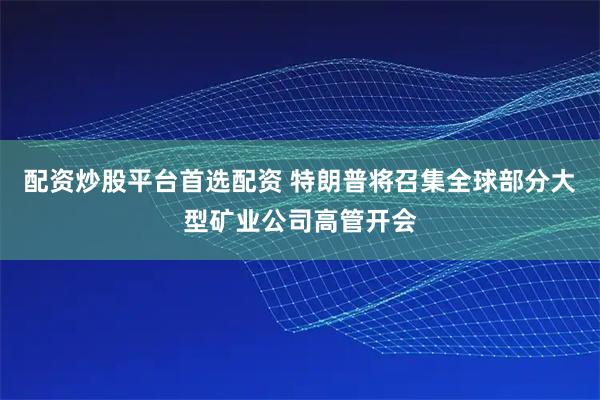 配资炒股平台首选配资 特朗普将召集全球部分大型矿业公司高管开会